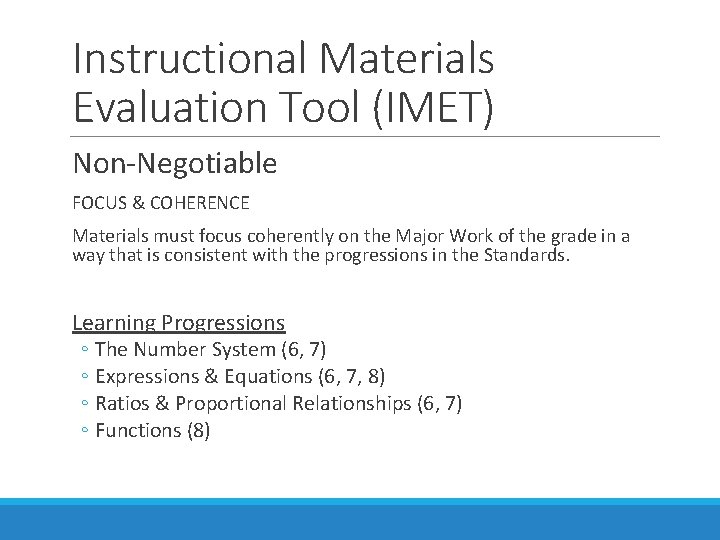 Instructional Materials Evaluation Tool (IMET)

Non-Negotiable

FOCUS & COHERENCE

Materials must focus coherently on the Major Work of the grade in a way that is consistent with the progressions in the Standards.

Learning Progressions
◦ The Number System (6, 7)
◦ Expressions & Equations (6, 7, 8)
◦ Ratios & Proportional Relationships (6, 7)
◦ Functions (8)